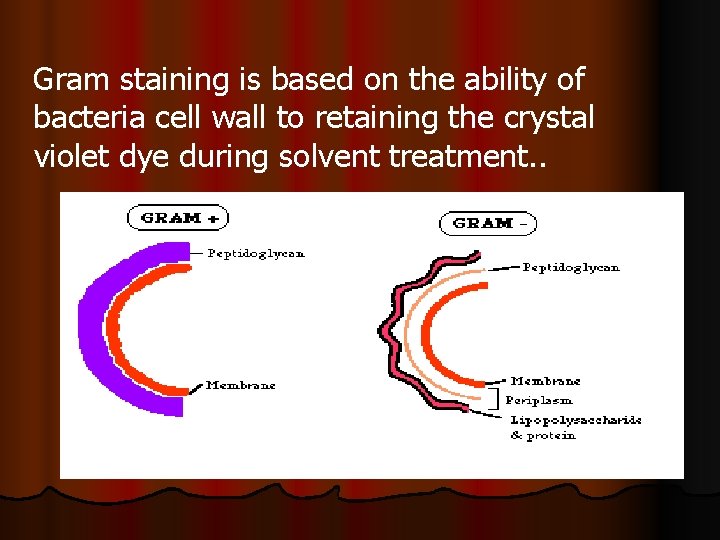 Gram staining is based on the ability of bacteria cell wall to retaining the crystal violet dye during solvent treatment..

GRAM +

Peptidoglycan

Membrane

GRAM -

Peptidoglycan

Membrane

Periplasm

Lipopolysaccharide & protein